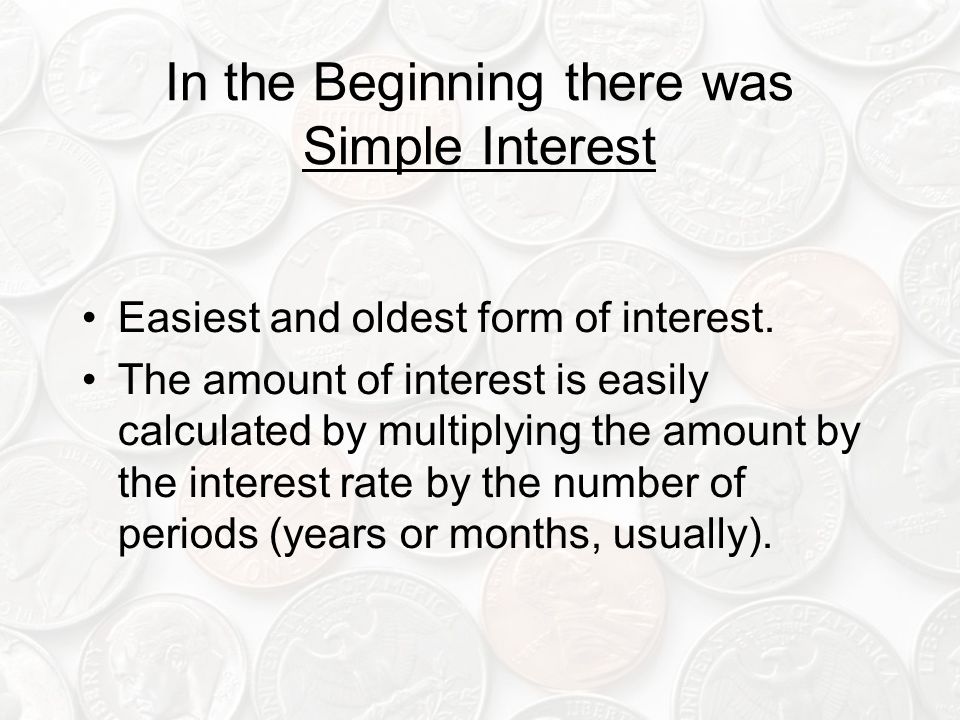 In the Beginning there was Simple Interest

• Easiest and oldest form of interest.
• The amount of interest is easily calculated by multiplying the amount by the interest rate by the number of periods (years or months, usually).